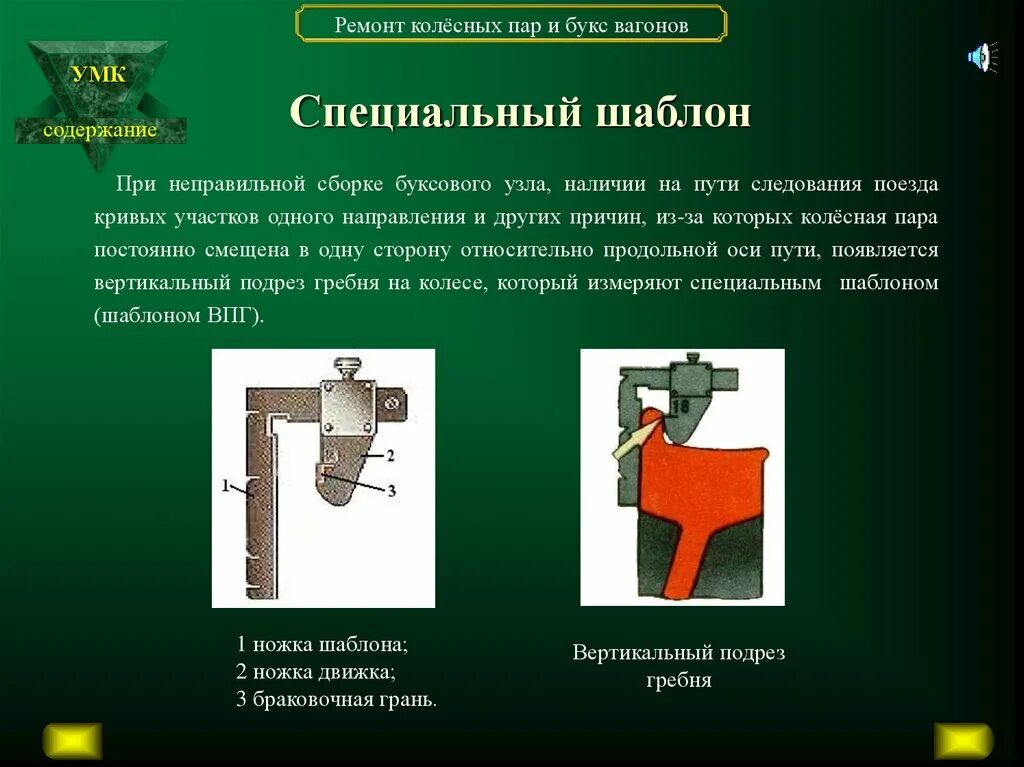 Ремонт колёсных пар и букс вагонов

УМК

содержание

Специальный шаблон

При неправильной сборке буксового узла, наличии на пути следования поезда кривых участков одного направления и других причин, из-за которых колёсная пара постоянно смещена в одну сторону относительно продольной оси пути, появляется вертикальный подрез гребня на колесе, который измеряют специальным шаблоном (шаблоном ВПГ).

1

2

3

18

1 ножка шаблона;
2 ножка движка;
3 браковочная грань.

Вертикальный подрез гребня